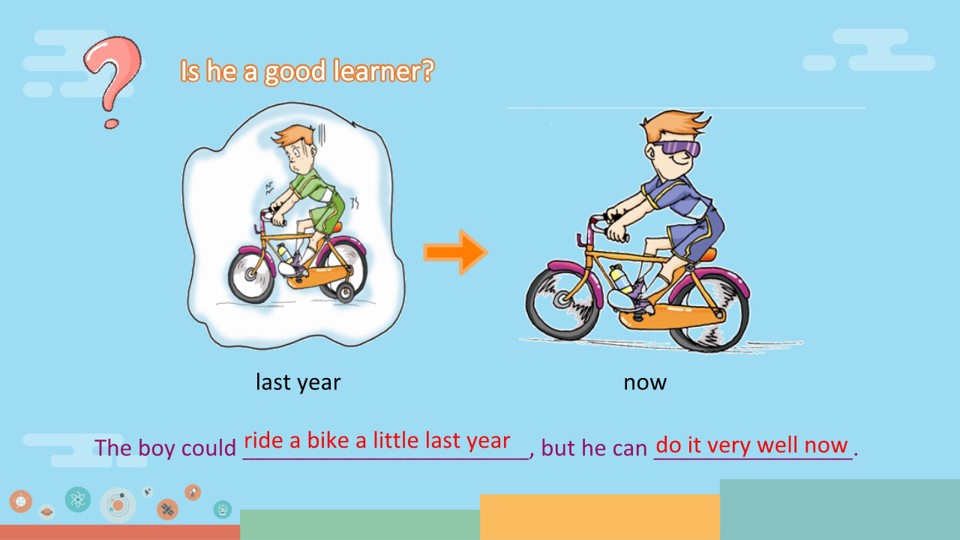 Is he a good learner?

last year

now

The boy could ride a bike a little last year, but he can do it very well now.